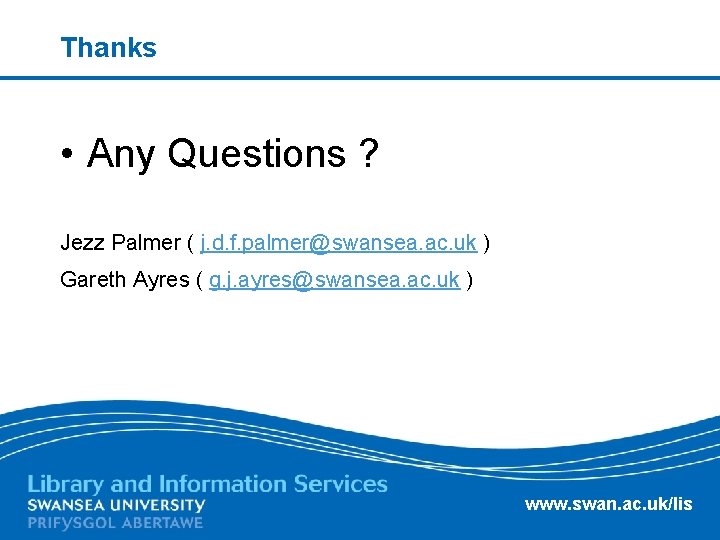 Thanks

• Any Questions ?

Jezz Palmer ( j.d.f.palmer@swansea.ac.uk )

Gareth Ayres ( g.j.ayres@swansea.ac.uk )

Library and Information Services
SWANSEA UNIVERSITY
PRIFYSGOL ABERTAWE

www.swan.ac.uk/lis